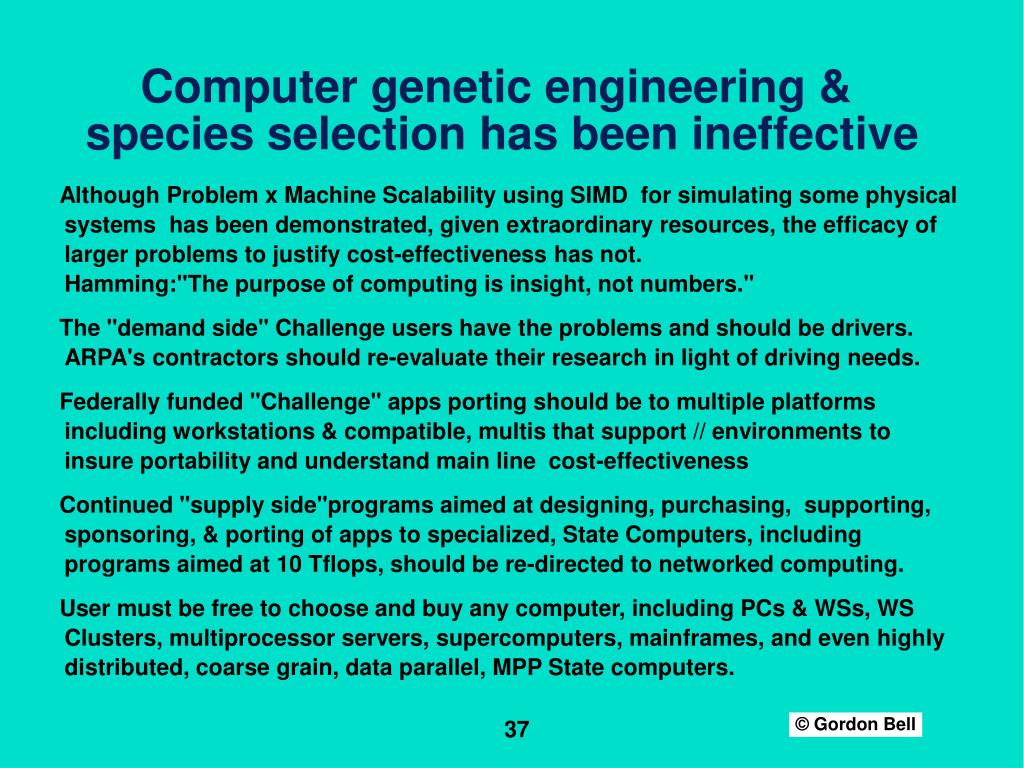 Computer genetic engineering & species selection has been ineffective

Although Problem x Machine Scalability using SIMD for simulating some physical systems has been demonstrated, given extraordinary resources, the efficacy of larger problems to justify cost-effectiveness has not.
Hamming:"The purpose of computing is insight, not numbers."

The "demand side" Challenge users have the problems and should be drivers. ARPA's contractors should re-evaluate their research in light of driving needs.

Federally funded "Challenge" apps porting should be to multiple platforms including workstations & compatible, multis that support // environments to insure portability and understand main line cost-effectiveness

Continued "supply side"programs aimed at designing, purchasing, supporting, sponsoring, & porting of apps to specialized, State Computers, including programs aimed at 10 Tflops, should be re-directed to networked computing.

User must be free to choose and buy any computer, including PCs & WSs, WS Clusters, multiprocessor servers, supercomputers, mainframes, and even highly distributed, coarse grain, data parallel, MPP State computers.

37

© Gordon Bell